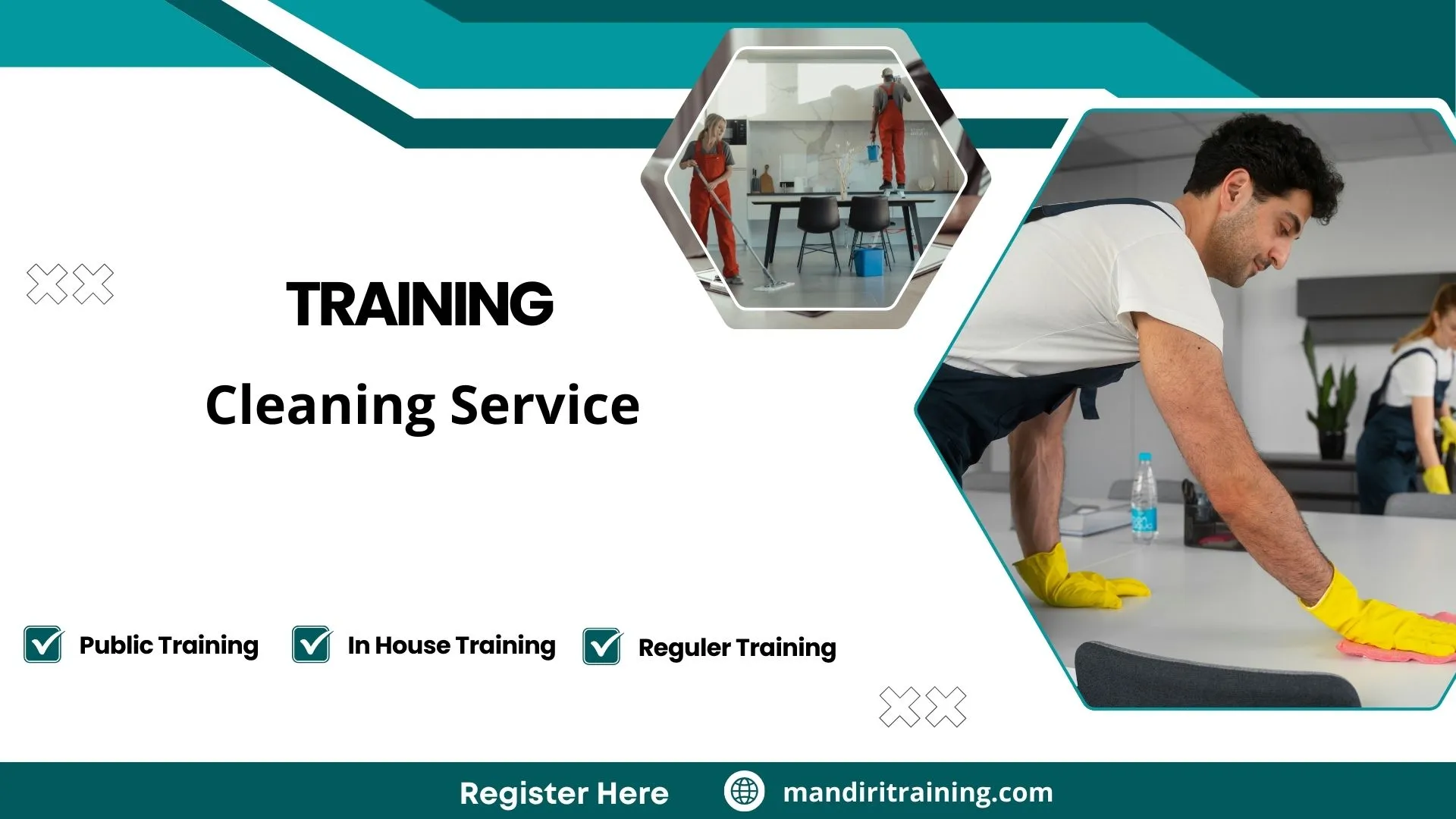 TRAINING

Cleaning Service

Public Training In House Training Reguler Training

Register Here mandiritraining.com